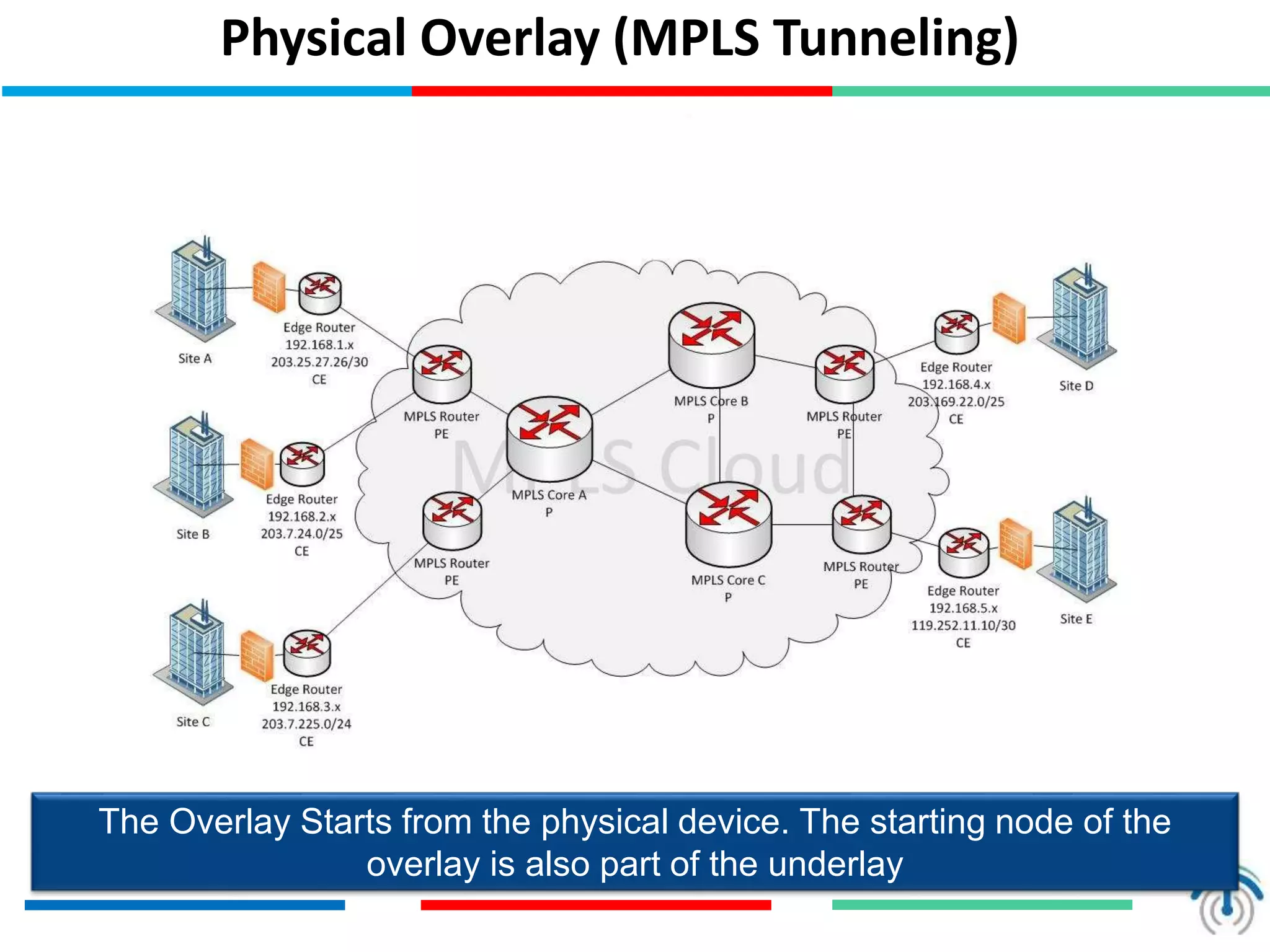 Physical Overlay (MPLS Tunneling)

Site A

Edge Router
192.168.1.x
203.25.27.26/30
CE

Site B

Edge Router
192.168.2.x
203.7.24.0/25
CE

Site C

Edge Router
192.168.3.x
203.7.225.0/24
CE

MPLS Router
PE

MPLS Router
PE

MPLS Core A
P

MPLS Cloud

MPLS Core B
P

MPLS Core C
P

MPLS Router
PE

MPLS Router
PE

Edge Router
192.168.4.x
203.169.22.0/25
CE

Site D

Edge Router
192.168.5.x
119.252.11.10/30
CE

Site E

The Overlay Starts from the physical device. The starting node of the overlay is also part of the underlay